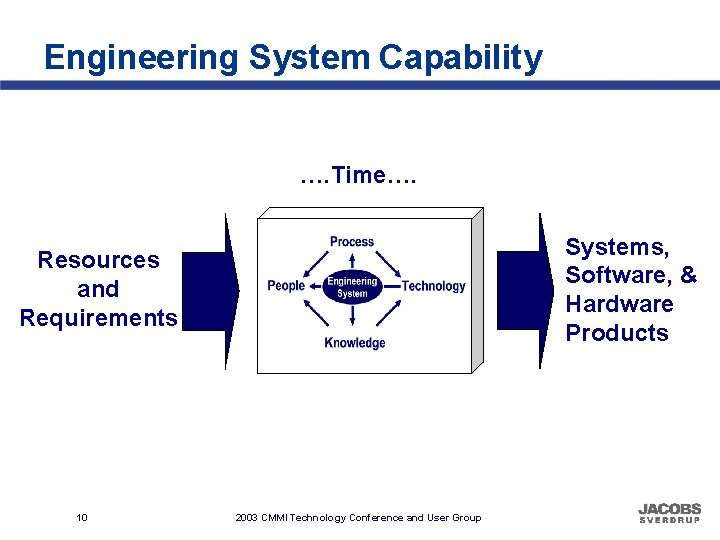 Engineering System Capability

….Time….

Resources and Requirements

Process

People

Engineering System

Technology

Knowledge

Systems, Software, & Hardware Products

10

2003 CMMI Technology Conference and User Group

JACOBS SVERDRUP